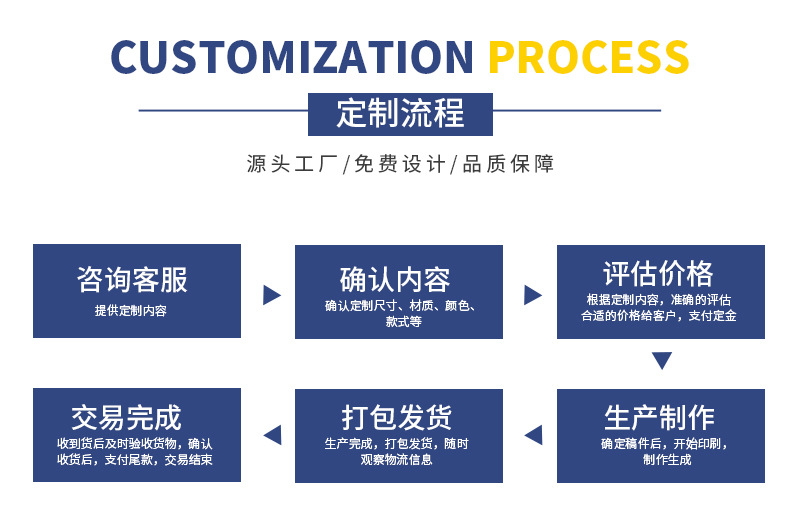 CUSTOMIZATION PROCESS

定制流程

源头工厂/免费设计/品质保障

咨询客服
提供定制内容

确认内容
确认定制尺寸、材质、颜色、款式等

评估价格
根据定制内容，准确的评估合适的价格给客户，支付定金

生产制作
确定稿件后，开始印刷，制作生成

打包发货
生产完成，打包发货，随时观察物流信息

交易完成
收到货后及时验收货物，确认收货后，支付尾款，交易结束